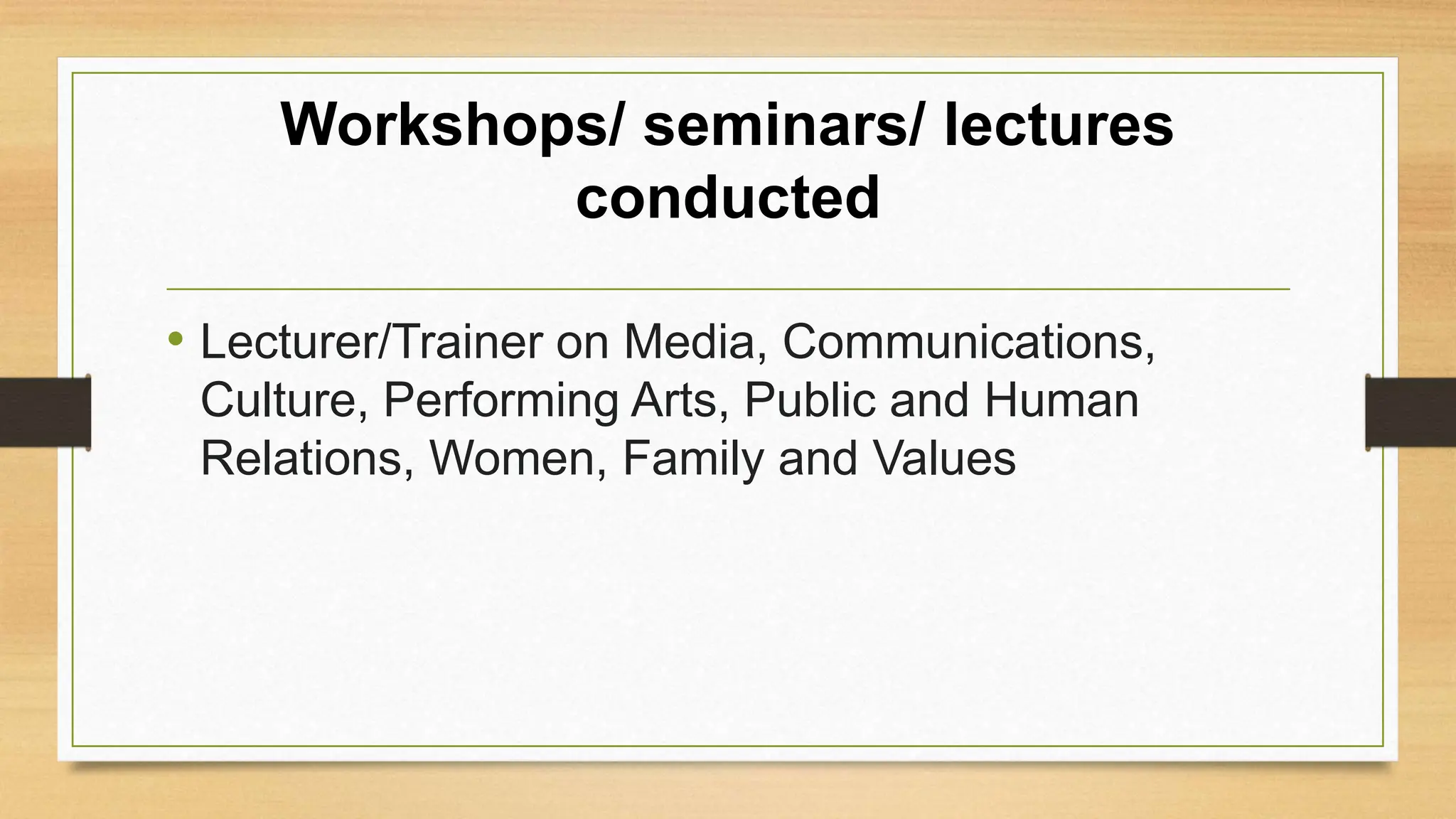 Workshops/ seminars/ lectures conducted

• Lecturer/Trainer on Media, Communications, Culture, Performing Arts, Public and Human Relations, Women, Family and Values